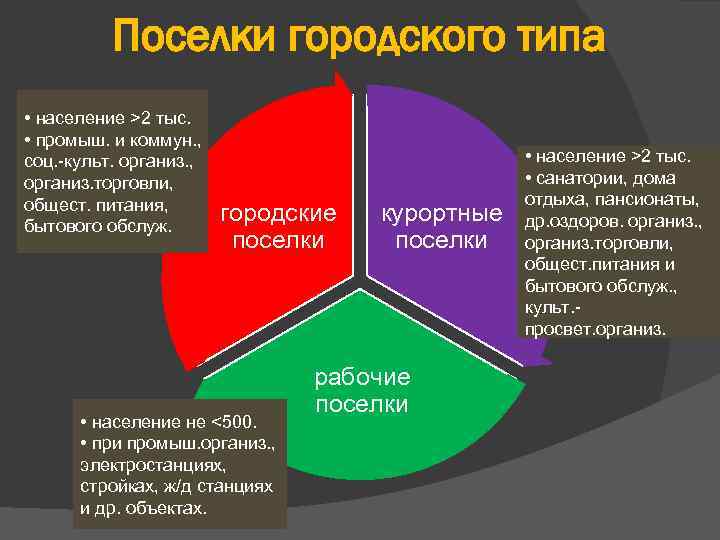 Поселки городского типа

• население >2 тыс.
• промыш. и коммун., соц.-культ. организ., организ.торговли, общест. питания, бытового обслуж.

городские поселки

курортные поселки

• население >2 тыс.
• санатории, дома отдыха, пансионаты, др.оздоров. организ., организ.торговли, общест.питания и бытового обслуж., культ.-просвет.организ.

рабочие поселки

• население не <500.
• при промыш.организ., электростанциях, стройках, ж/д станциях и др. объектах.